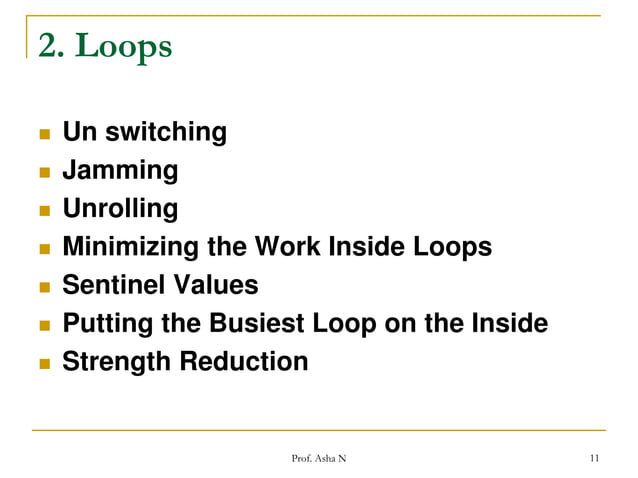 2. Loops

- Un switching
- Jamming
- Unrolling
- Minimizing the Work Inside Loops
- Sentinel Values
- Putting the Busiest Loop on the Inside
- Strength Reduction

Prof. Asha N

11